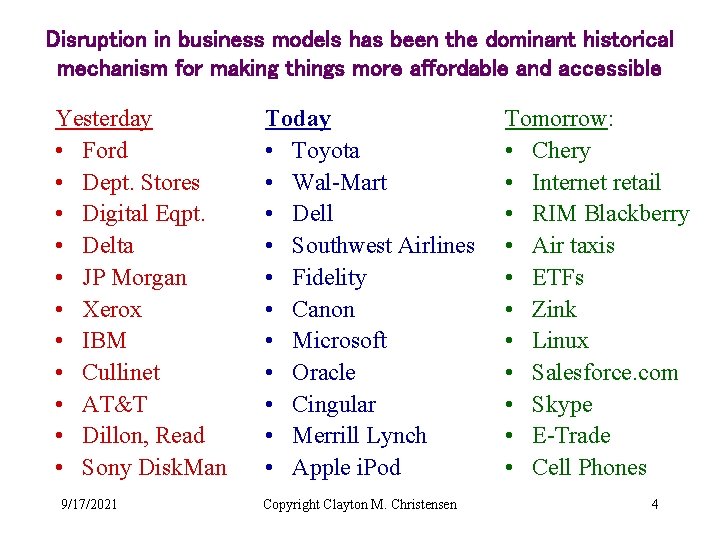 Disruption in business models has been the dominant historical mechanism for making things more affordable and accessible

Yesterday
• Ford
• Dept. Stores
• Digital Eqpt.
• Delta
• JP Morgan
• Xerox
• IBM
• Cullinet
• AT&T
• Dillon, Read
• Sony DiskMan

Today
• Toyota
• Wal-Mart
• Dell
• Southwest Airlines
• Fidelity
• Canon
• Microsoft
• Oracle
• Cingular
• Merrill Lynch
• Apple iPod

Tomorrow:
• Chery
• Internet retail
• RIM Blackberry
• Air taxis
• ETFs
• Zink
• Linux
• Salesforce.com
• Skype
• E-Trade
• Cell Phones

9/17/2021 Copyright Clayton M. Christensen 4